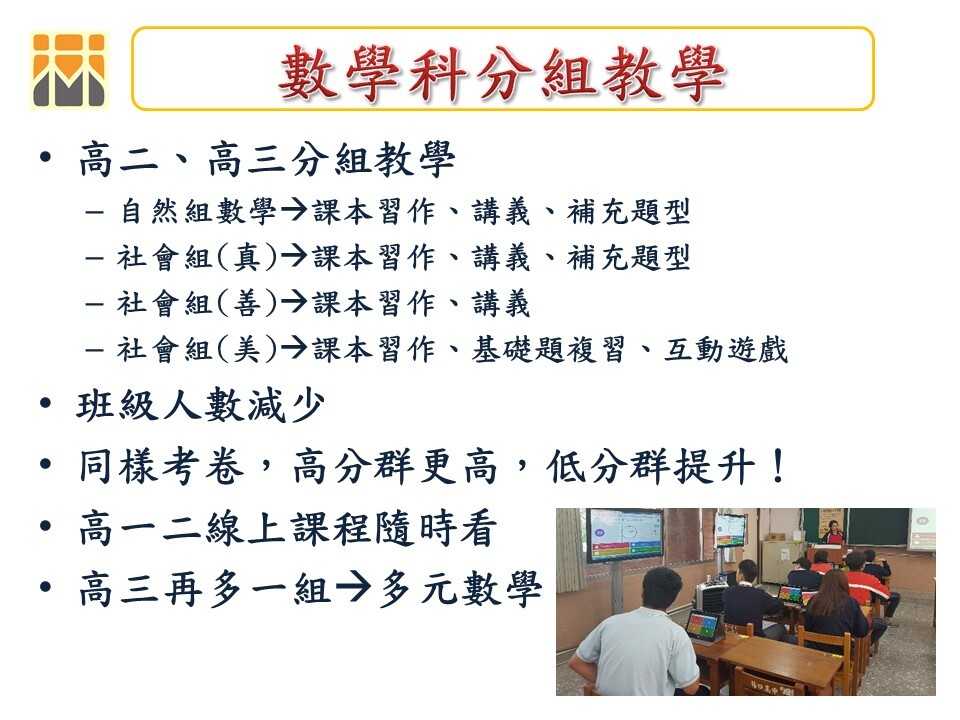 數學科分組教學

• 高二、高三分組教學
  – 自然組數學→課本習作、講義、補充題型
  – 社會組(真)→課本習作、講義、補充題型
  – 社會組(善)→課本習作、講義
  – 社會組(美)→課本習作、基礎題複習、互動遊戲
• 班級人數減少
• 同樣考卷，高分群更高，低分群提升！
• 高一二線上課程隨時看
• 高三再多一組→多元數學